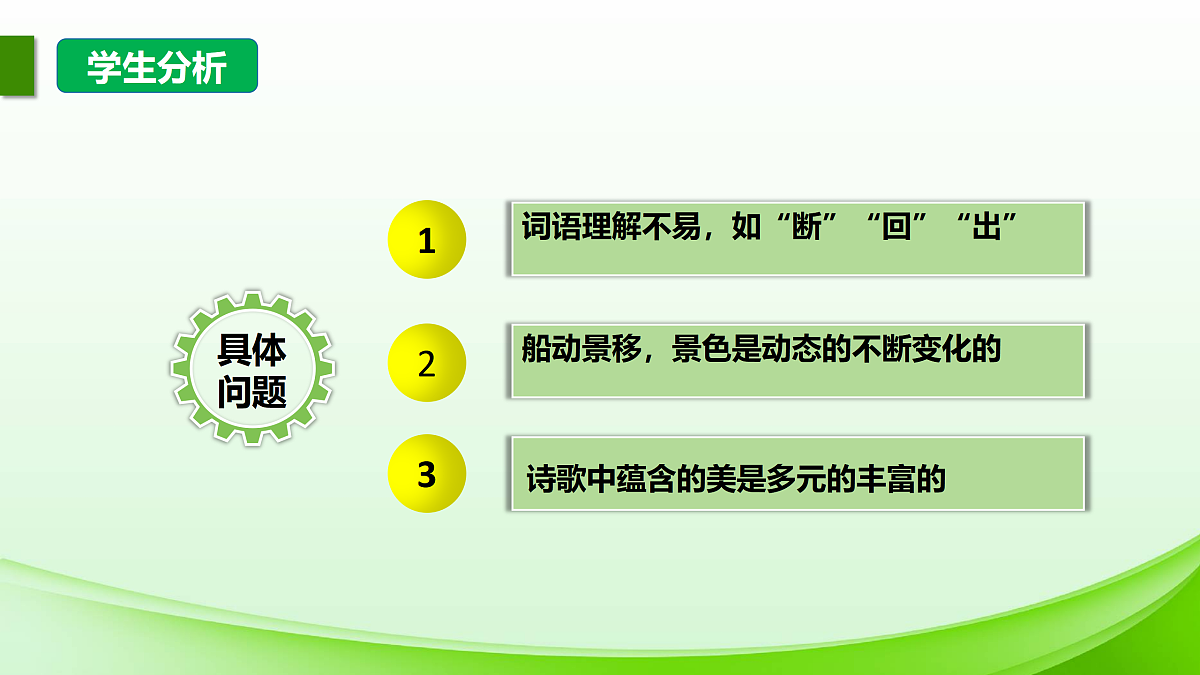 学生分析

具体问题

1
词语理解不易，如“断”“回”“出”

2
船动景移，景色是动态的不断变化的

3
诗歌中蕴含的美是多元的丰富的